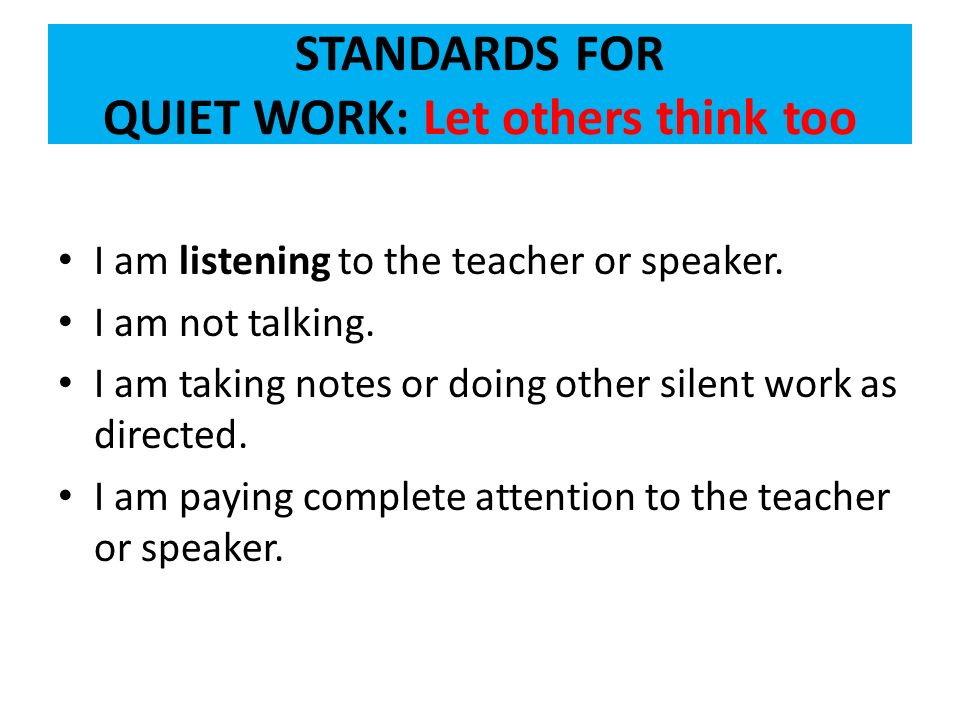 STANDARDS FOR
QUIET WORK: Let others think too

• I am listening to the teacher or speaker.
• I am not talking.
• I am taking notes or doing other silent work as directed.
• I am paying complete attention to the teacher or speaker.